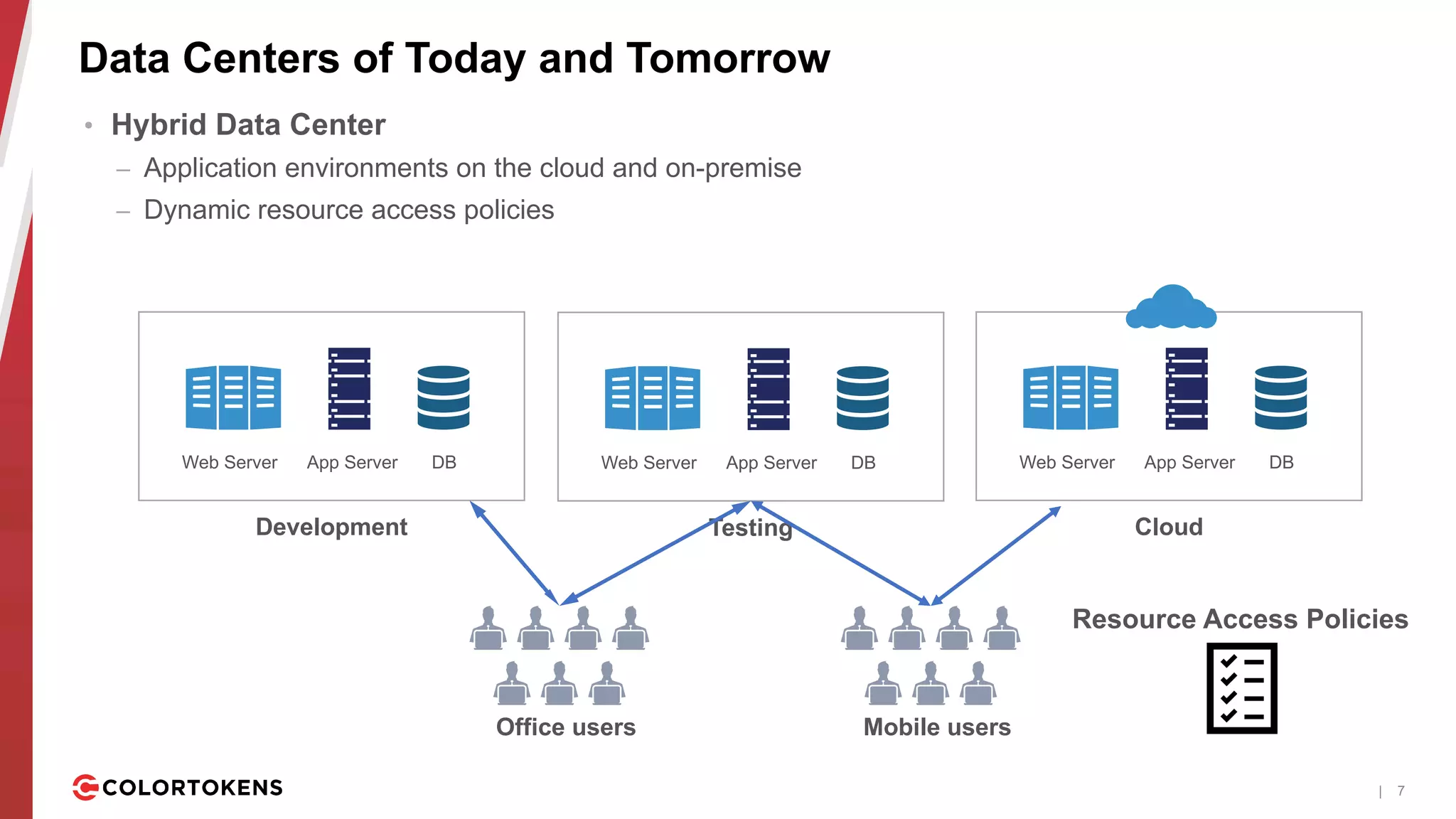 Data Centers of Today and Tomorrow

• Hybrid Data Center
– Application environments on the cloud and on-premise
– Dynamic resource access policies

Web Server App Server DB
Development

Web Server App Server DB
Testing

Web Server App Server DB
Cloud

Office users

Mobile users

Resource Access Policies

COLORTOKENS

| 7